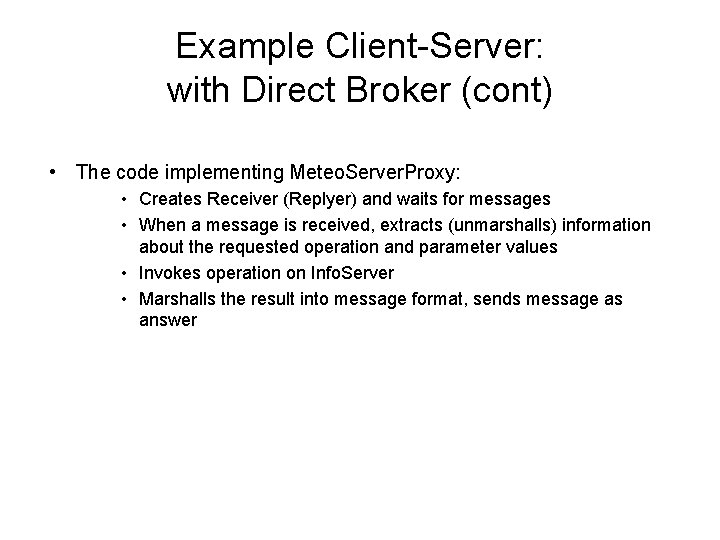 Example Client-Server:
with Direct Broker (cont)

• The code implementing MeteoServerProxy:
  • Creates Receiver (Replyer) and waits for messages
  • When a message is received, extracts (unmarshalls) information about the requested operation and parameter values
  • Invokes operation on InfoServer
  • Marshalls the result into message format, sends message as answer